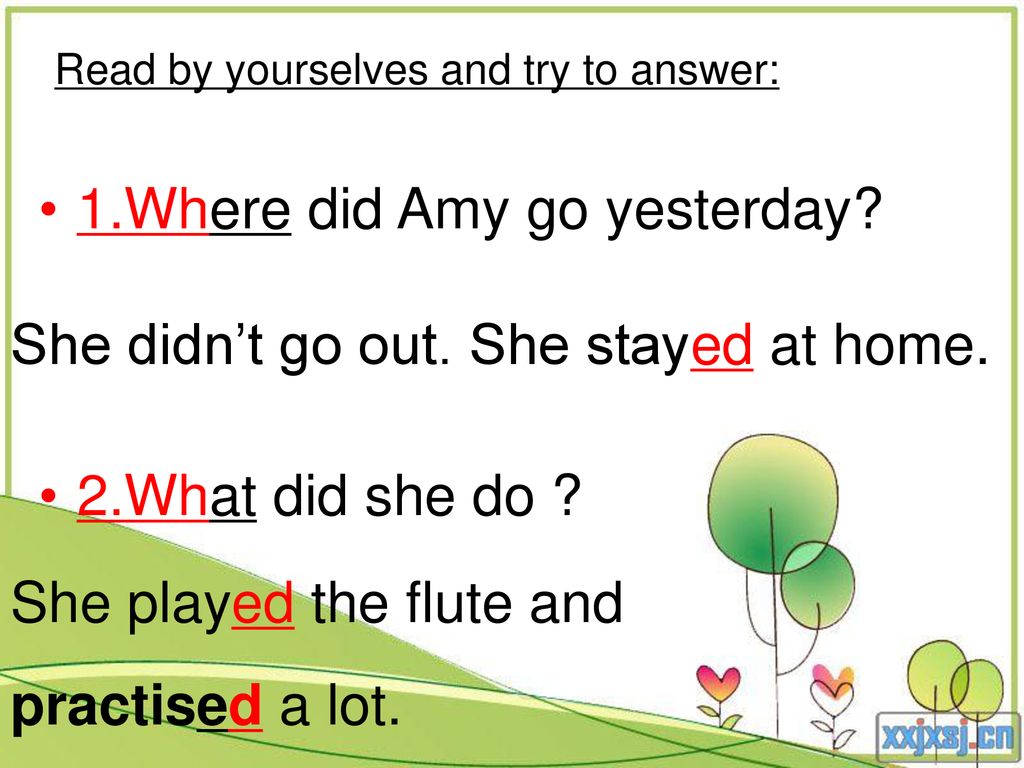 Read by yourselves and try to answer:

• 1.Where did Amy go yesterday?

She didn't go out. She stayed at home.

• 2.What did she do ?

She played the flute and practised a lot.

xxjxsj.cn